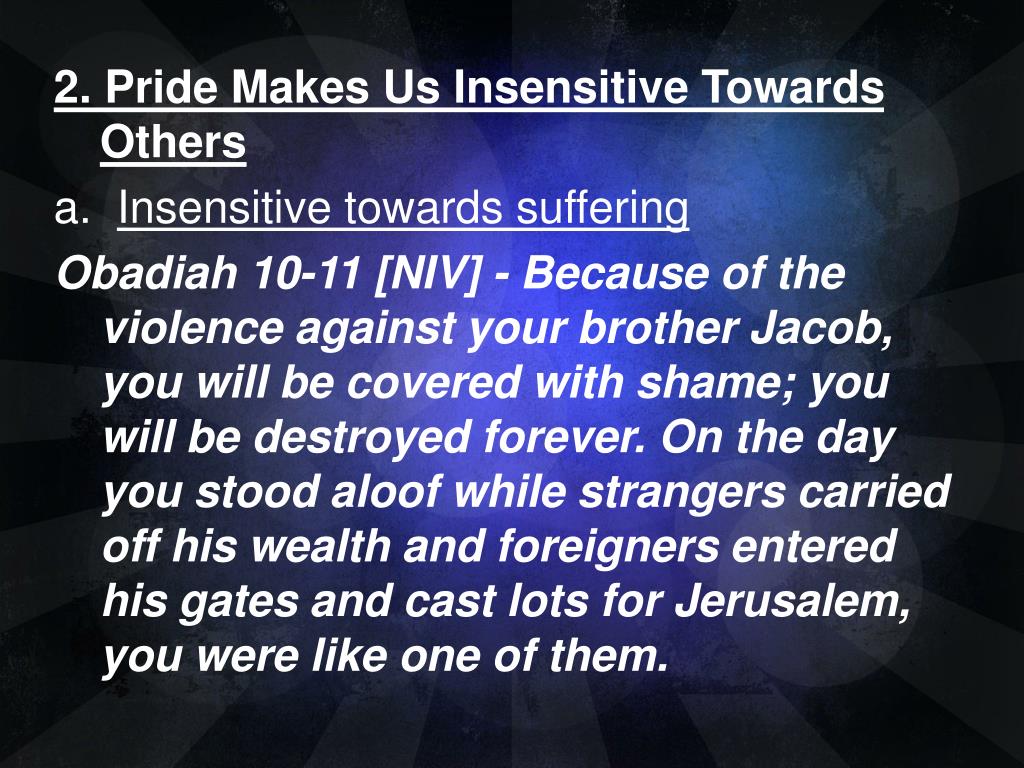 2. Pride Makes Us Insensitive Towards Others

a. Insensitive towards suffering

Obadiah 10-11 [NIV] - Because of the violence against your brother Jacob, you will be covered with shame; you will be destroyed forever. On the day you stood aloof while strangers carried off his wealth and foreigners entered his gates and cast lots for Jerusalem, you were like one of them.